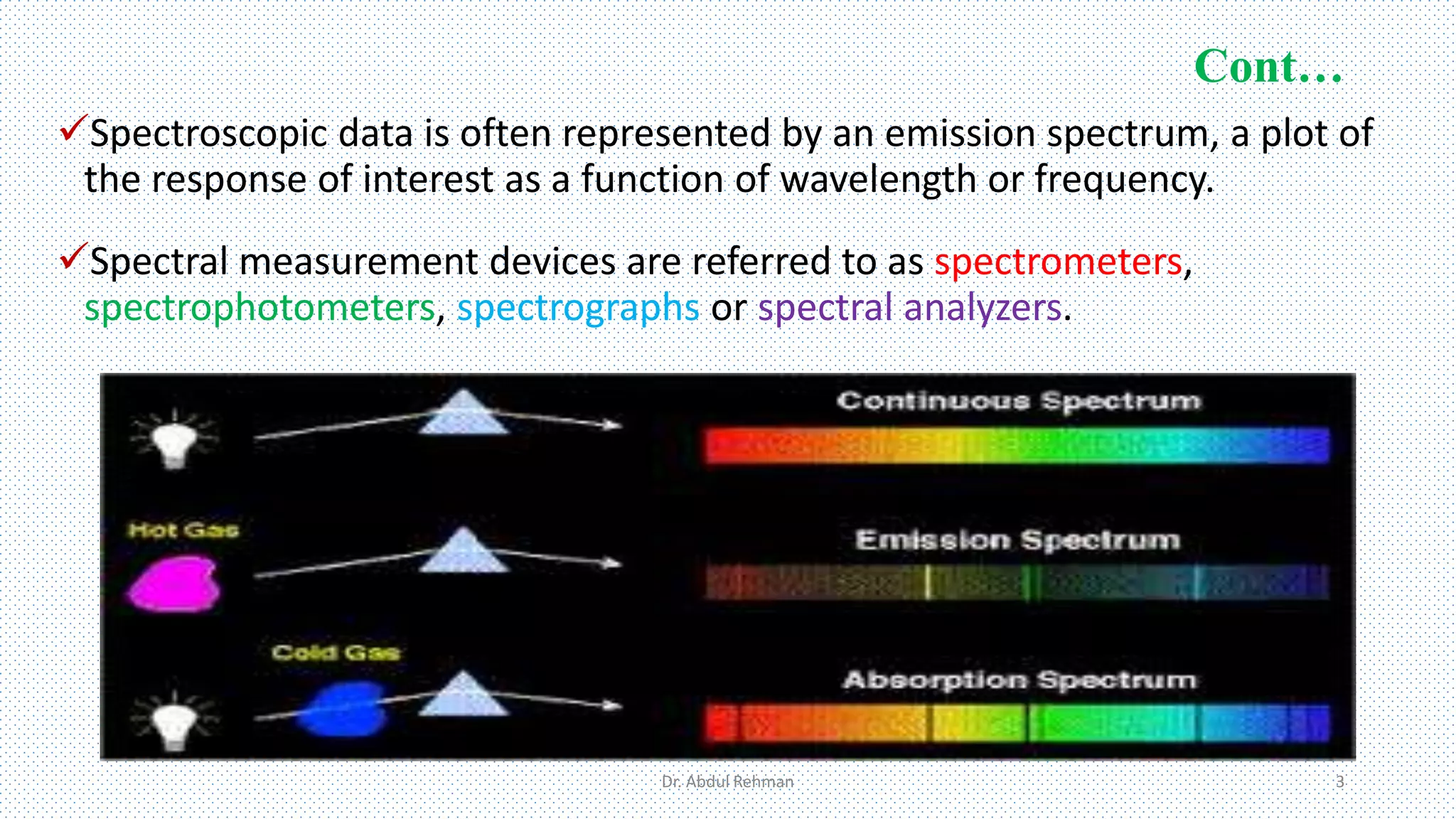 Cont…

✓Spectroscopic data is often represented by an emission spectrum, a plot of the response of interest as a function of wavelength or frequency.

✓Spectral measurement devices are referred to as spectrometers, spectrophotometers, spectrographs or spectral analyzers.

Continuous Spectrum

Hot Gas

Emission Spectrum

Cold Gas

Absorption Spectrum

Dr. Abdul Rehman

3